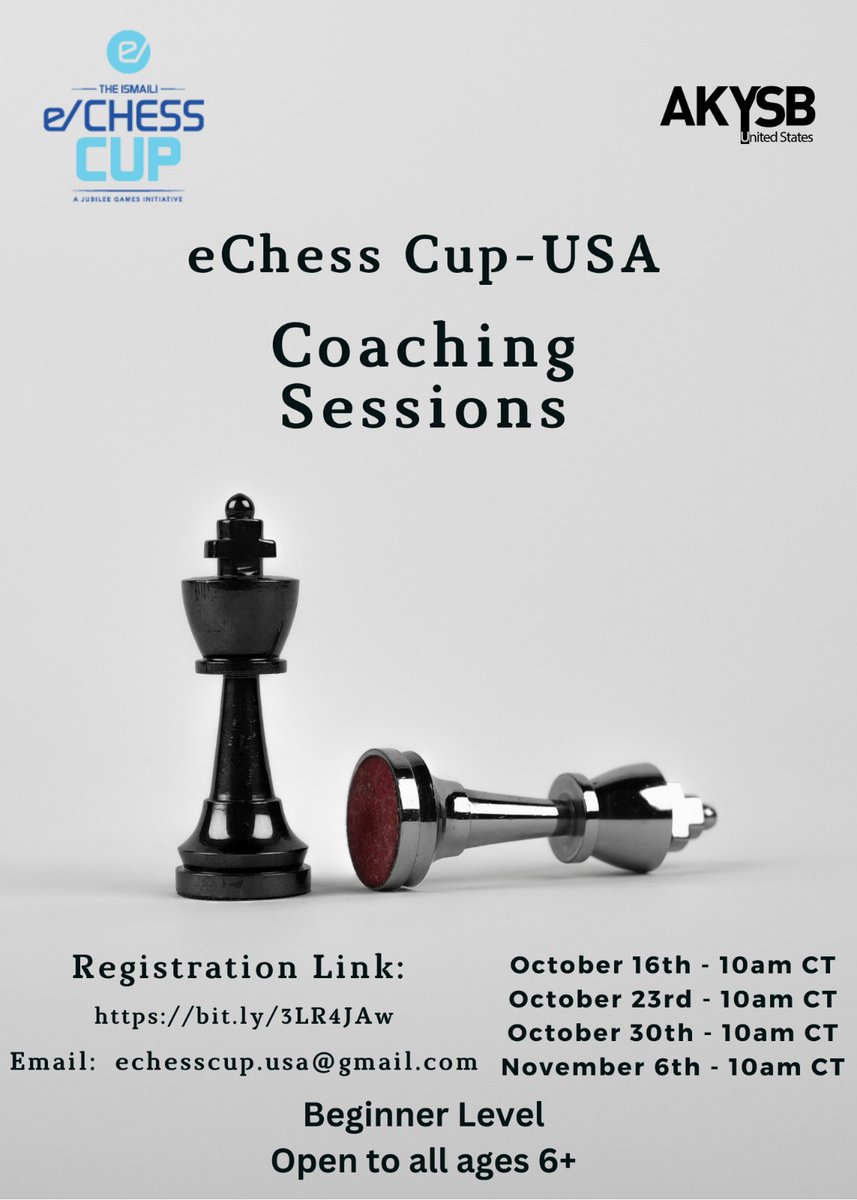 THE ISMAILI
e/CHESS CUP
A JUBILEE GAMES INITIATIVE

AKYSB
United States

eChess Cup-USA

Coaching Sessions

Registration Link:
https://bit.ly/3LR4JAw
Email: echesscup.usa@gmail.com

October 16th - 10am CT
October 23rd - 10am CT
October 30th - 10am CT
November 6th - 10am CT

Beginner Level
Open to all ages 6+